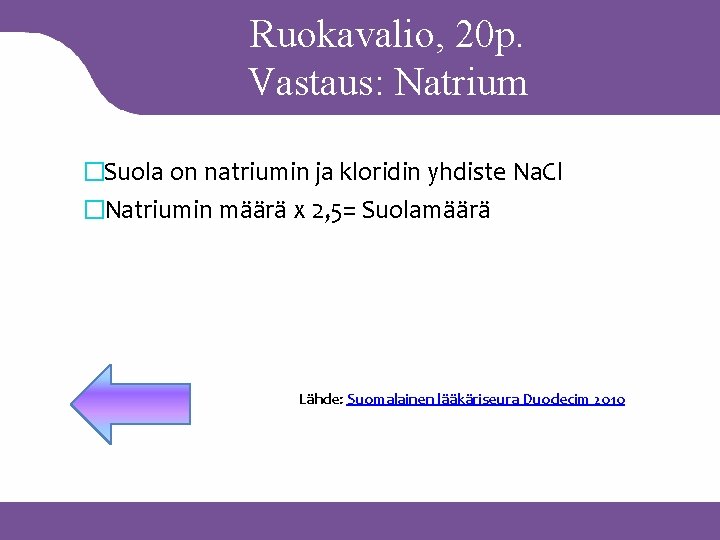 Ruokavalio, 20p.
Vastaus: Natrium

Suola on natriumin ja kloridin yhdiste NaCl

Natriumin määrä x 2,5= Suolamäärä

Lähde: Suomalainen lääkäriseura Duodecim 2010